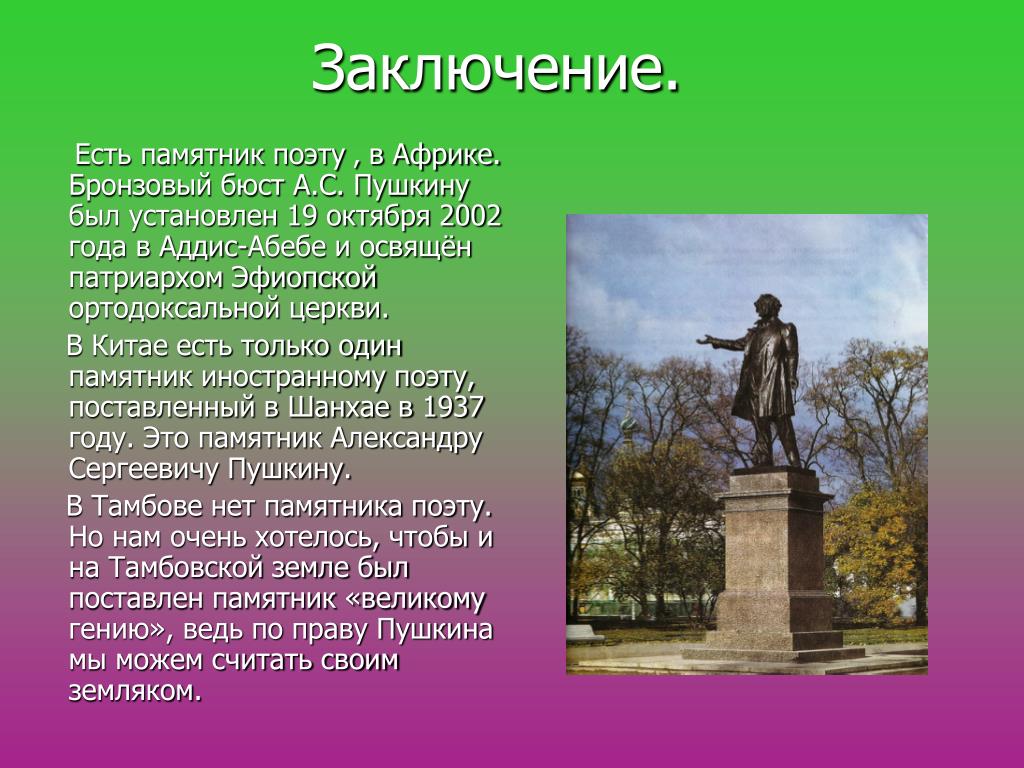 Заключение.

Есть памятник поэту , в Африке. Бронзовый бюст А.С. Пушкину был установлен 19 октября 2002 года в Аддис-Абебе и освящён патриархом Эфиопской ортодоксальной церкви.

В Китае есть только один памятник иностранному поэту, поставленный в Шанхае в 1937 году. Это памятник Александру Сергеевичу Пушкину.

В Тамбове нет памятника поэту. Но нам очень хотелось, чтобы и на Тамбовской земле был поставлен памятник «великому гению», ведь по праву Пушкина мы можем считать своим земляком.